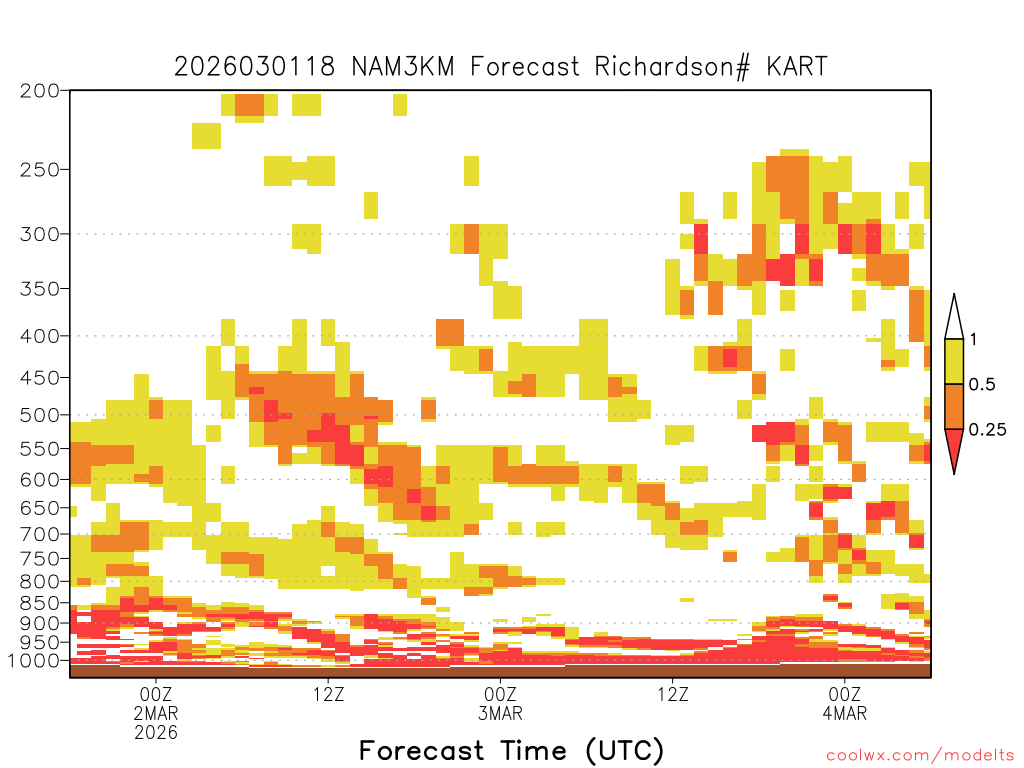 2026030118 NAM3KM Forecast Richardson# KART

200
250
300
350
400
450
500
550
600
650
700
750
800
850
900
950
1000

1
0.5
0.25

00Z
2MAR
2026

12Z

00Z
3MAR

12Z

00Z
4MAR

Forecast Time (UTC)

coolwx.com/modelts